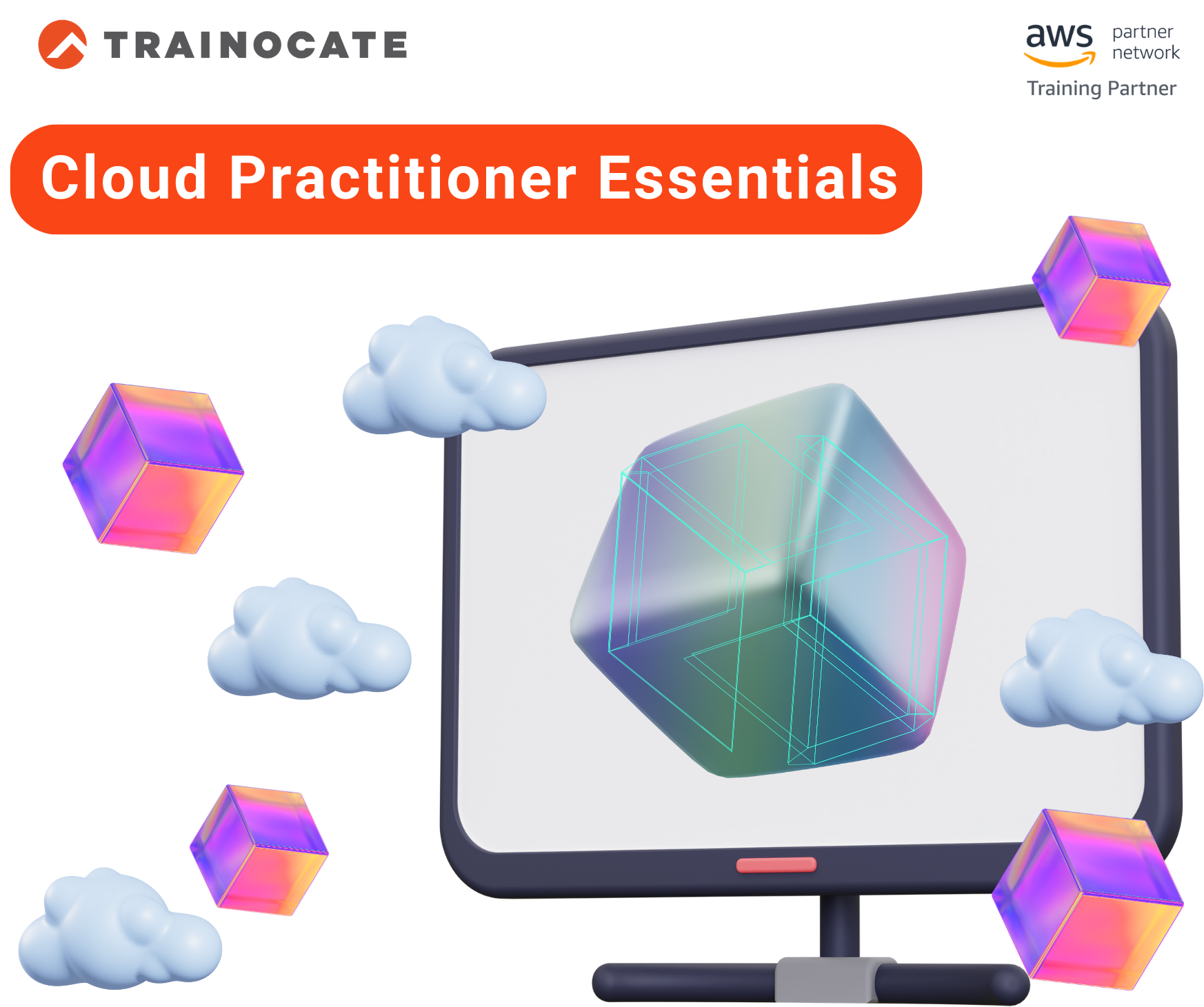 TRAINOCATE

aws partner network
Training Partner

Cloud Practitioner Essentials